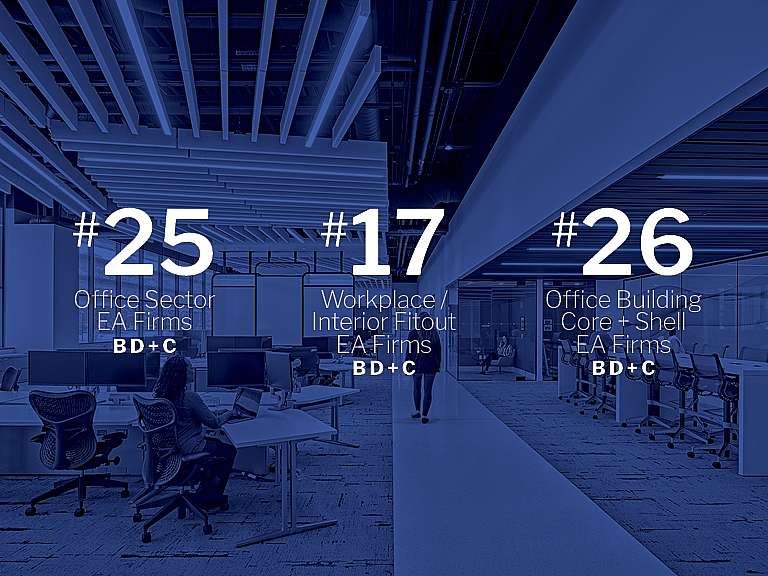 #25
Office Sector
EA Firms
BD+C

#17
Workplace /
Interior Fitout
EA Firms
BD+C

#26
Office Building
Core + Shell
EA Firms
BD+C